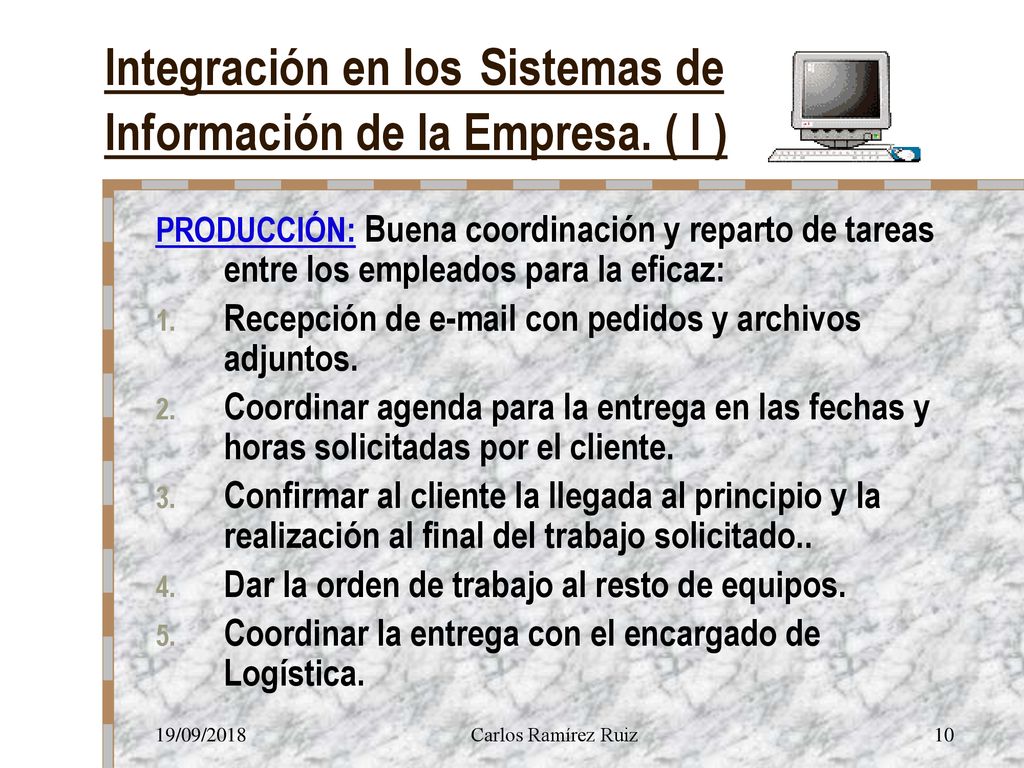 Integración en los Sistemas de Información de la Empresa. ( I )

PRODUCCIÓN: Buena coordinación y reparto de tareas entre los empleados para la eficaz:

1. Recepción de e-mail con pedidos y archivos adjuntos.
2. Coordinar agenda para la entrega en las fechas y horas solicitadas por el cliente.
3. Confirmar al cliente la llegada al principio y la realización al final del trabajo solicitado..
4. Dar la orden de trabajo al resto de equipos.
5. Coordinar la entrega con el encargado de Logística.

19/09/2018 Carlos Ramírez Ruiz 10